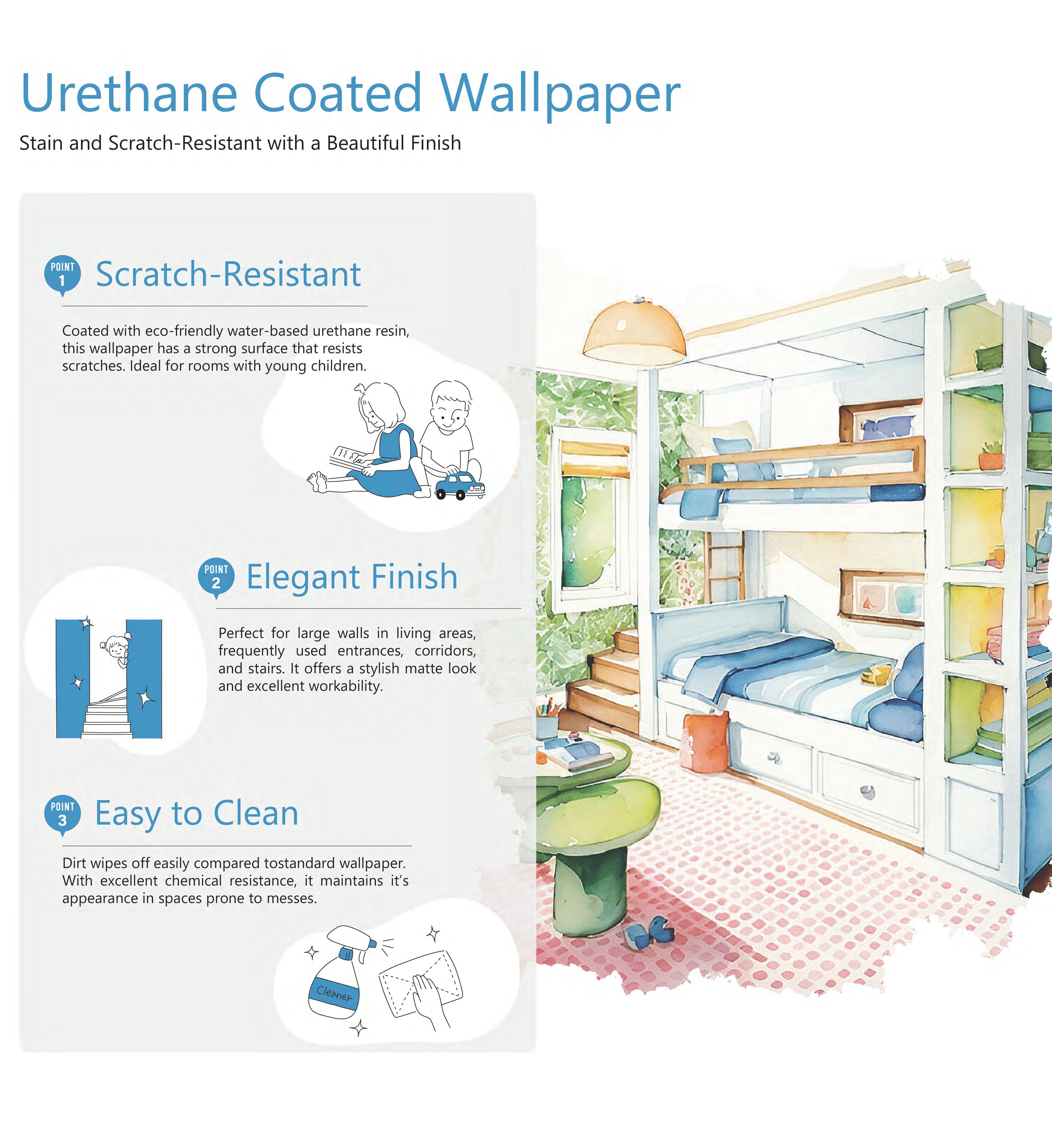 Urethane Coated Wallpaper

Stain and Scratch-Resistant with a Beautiful Finish

POINT 1 Scratch-Resistant

Coated with eco-friendly water-based urethane resin, this wallpaper has a strong surface that resists scratches. Ideal for rooms with young children.

POINT 2 Elegant Finish

Perfect for large walls in living areas, frequently used entrances, corridors, and stairs. It offers a stylish matte look and excellent workability.

POINT 3 Easy to Clean

Dirt wipes off easily compared tostandard wallpaper. With excellent chemical resistance, it maintains it's appearance in spaces prone to messes.

Cleaner